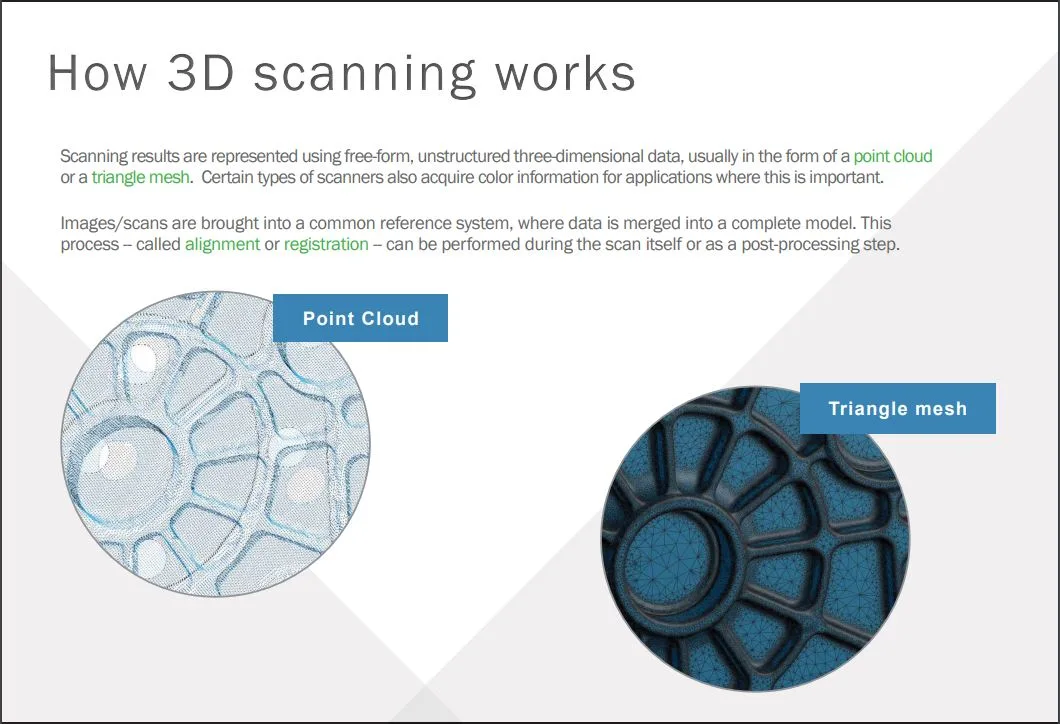 How 3D scanning works

Scanning results are represented using free-form, unstructured three-dimensional data, usually in the form of a point cloud or a triangle mesh. Certain types of scanners also acquire color information for applications where this is important.

Images/scans are brought into a common reference system, where data is merged into a complete model. This process – called alignment or registration – can be performed during the scan itself or as a post-processing step.

Point Cloud

Triangle mesh